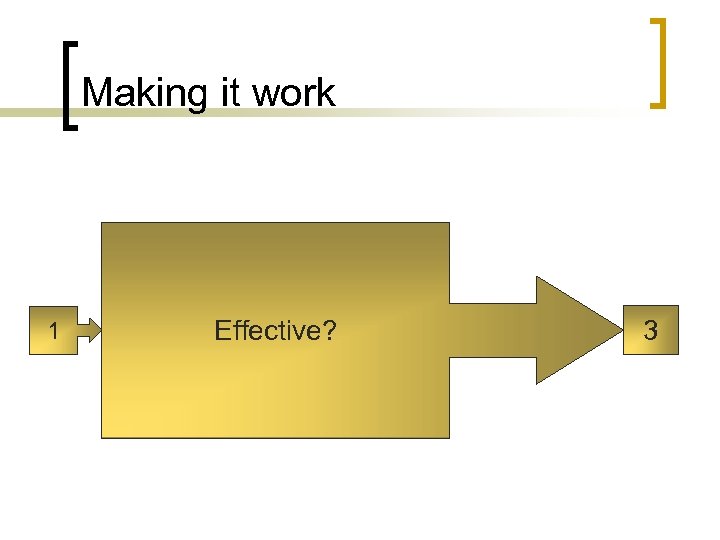 Making it work

1

Effective?

3